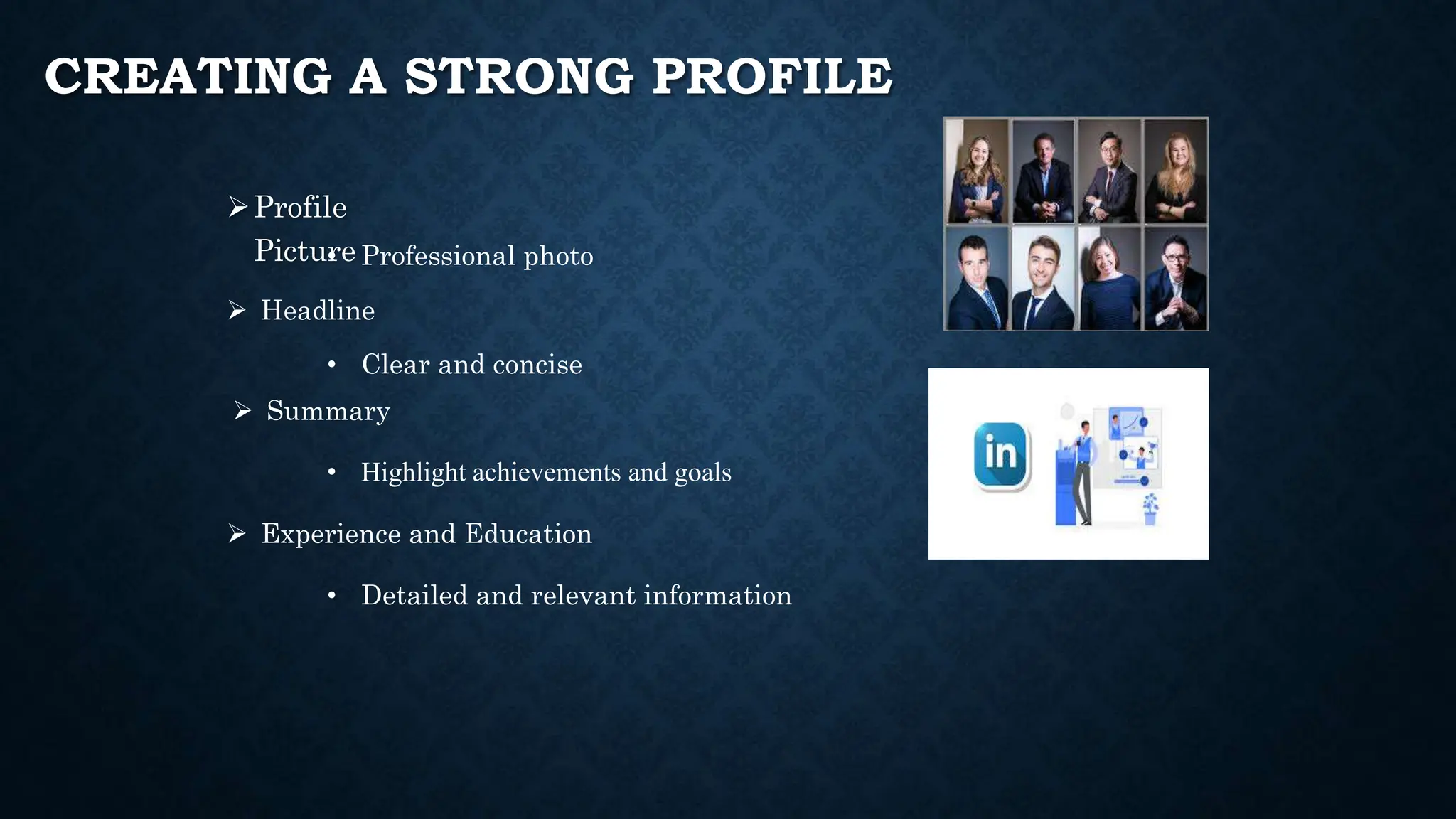 CREATING A STRONG PROFILE

➢ Profile Picture

• Professional photo

➢ Headline

• Clear and concise

➢ Summary

• Highlight achievements and goals

➢ Experience and Education

• Detailed and relevant information

in